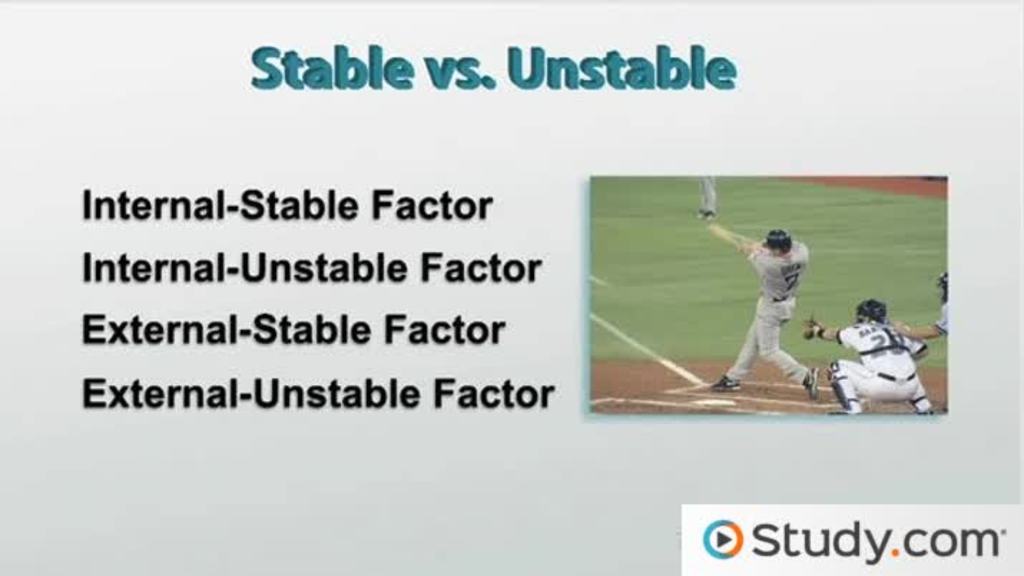 Stable vs. Unstable

Internal-Stable Factor
Internal-Unstable Factor
External-Stable Factor
External-Unstable Factor

Study.com